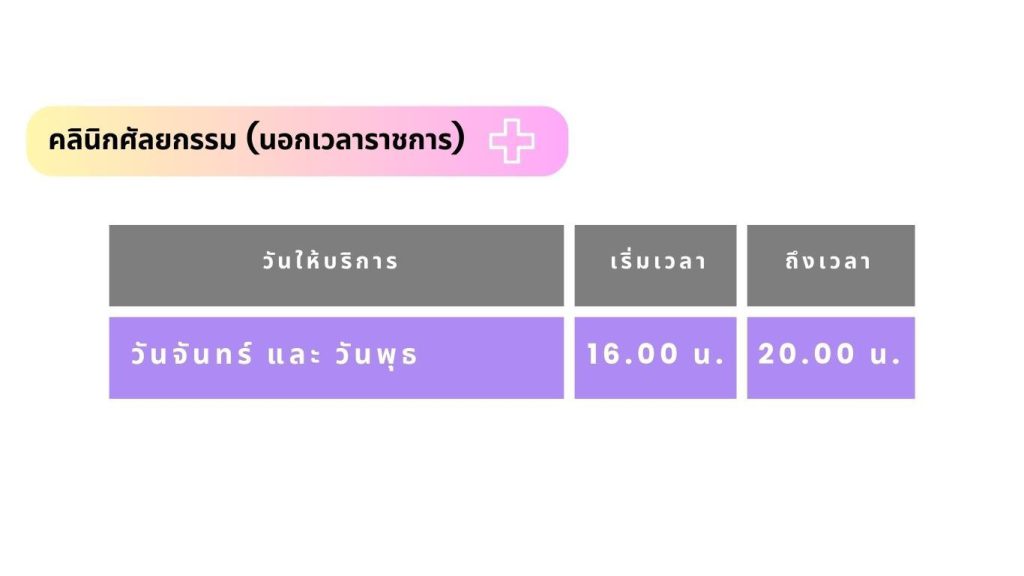 คลินิกศัลยกรรม (นอกเวลาราชการ)

| วันให้บริการ | เริ่มเวลา | ถึงเวลา |
|---|---|---|
| วันจันทร์ และ วันพุธ | 16.00 น. | 20.00 น. |